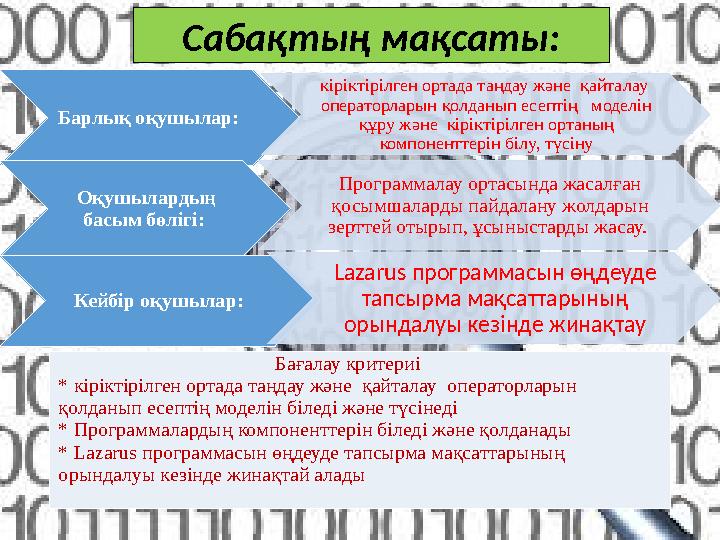 Сабақтың мақсаты:

Барлық оқушылар:

кіріктірілген ортада таңдау және қайталау операторларын қолданып есептің моделін құру және кіріктірілген ортаның компоненттерін білу, түсіну

Оқушылардың басым бөлігі:

Программалау ортасында жасалған қосымшаларды пайдалану жолдарын зерттей отырып, ұсыныстарды жасау.

Кейбір оқушылар:

Lazarus программасын өңдеуде тапсырма мақсаттарының орындалуы кезінде жинақтау

Бағалау критериі
* кіріктірілген ортада таңдау және қайталау операторларын қолданып есептің моделін біледі және түсінеді
* Программалардың компоненттерін біледі және қолданады
* Lazarus программасын өңдеуде тапсырма мақсаттарының орындалуы кезінде жинақтай алады